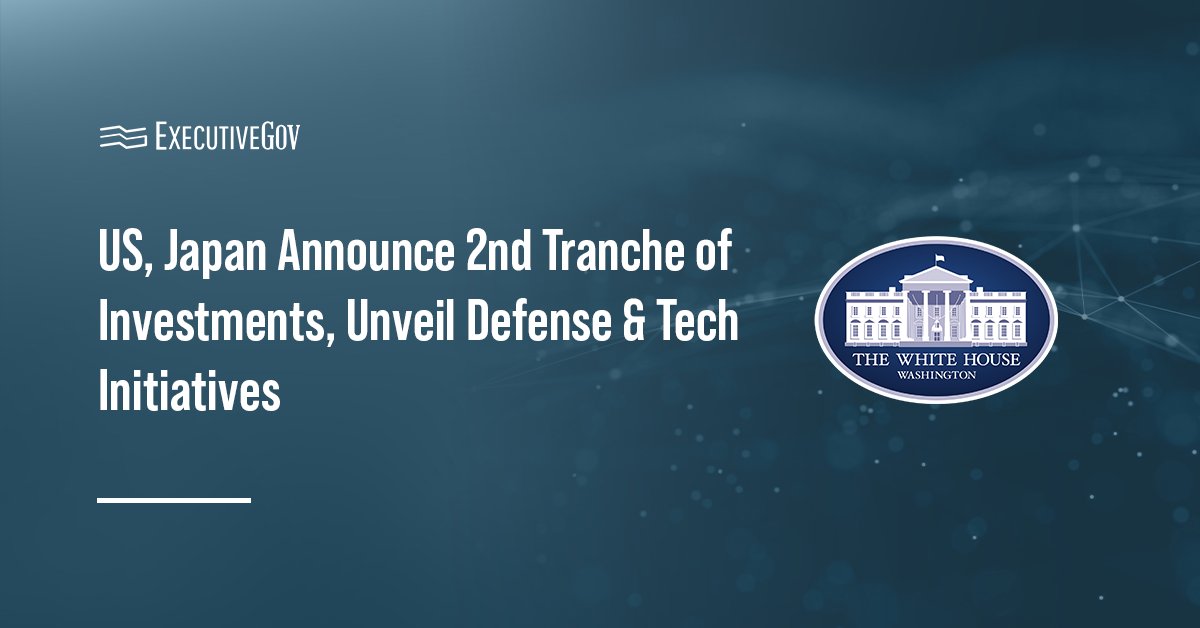 ExecutiveGov

US, Japan Announce 2nd Tranche of Investments, Unveil Defense & Tech Initiatives

THE WHITE HOUSE
WASHINGTON